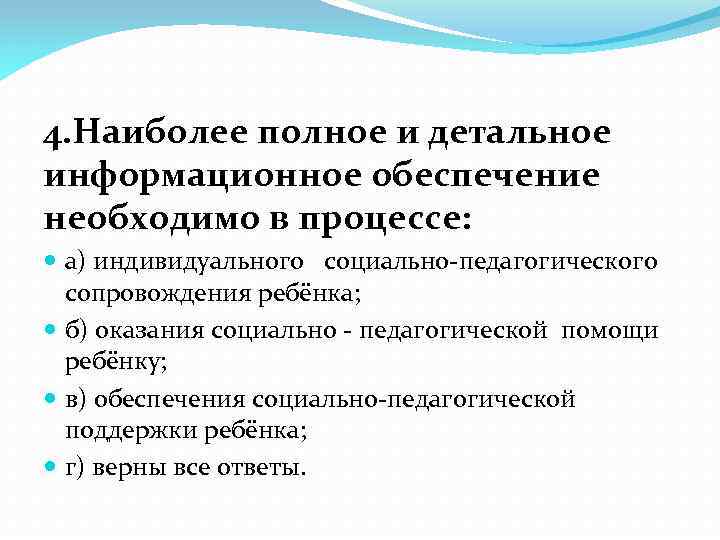 4.Наиболее полное и детальное информационное обеспечение необходимо в процессе:

а) индивидуального социально-педагогического сопровождения ребёнка;

б) оказания социально - педагогической помощи ребёнку;

в) обеспечения социально-педагогической поддержки ребёнка;

г) верны все ответы.